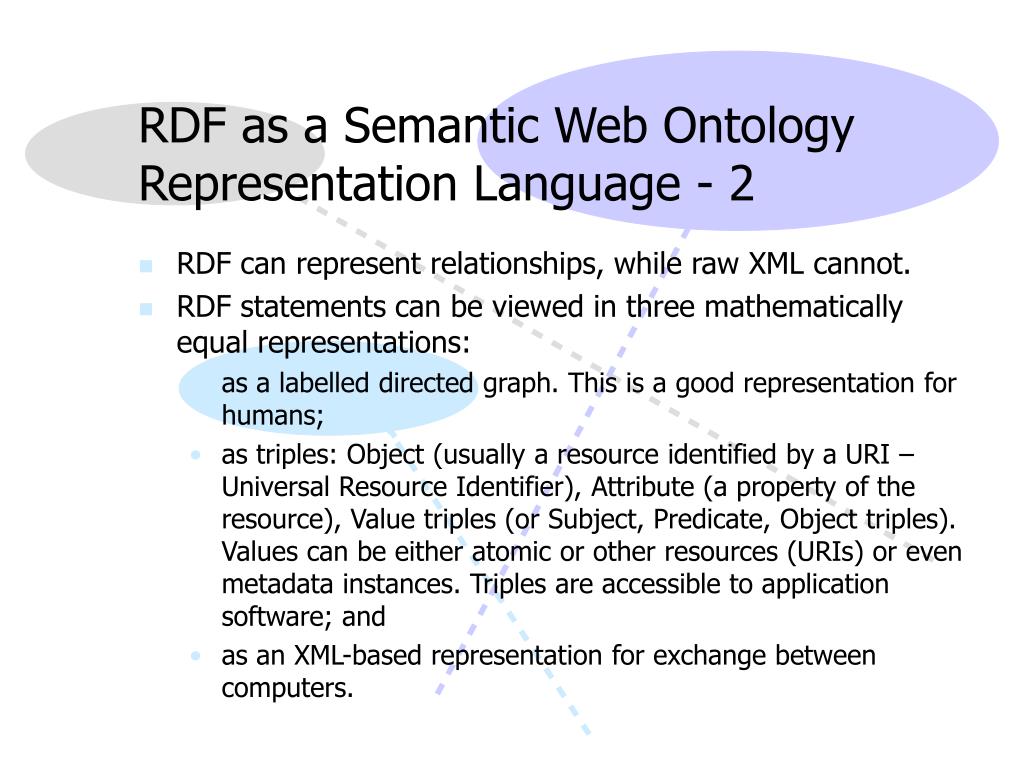 RDF as a Semantic Web Ontology Representation Language - 2

- RDF can represent relationships, while raw XML cannot.
- RDF statements can be viewed in three mathematically equal representations:
  - as a labelled directed graph. This is a good representation for humans;
  - as triples: Object (usually a resource identified by a URI – Universal Resource Identifier), Attribute (a property of the resource), Value triples (or Subject, Predicate, Object triples). Values can be either atomic or other resources (URIs) or even metadata instances. Triples are accessible to application software; and
  - as an XML-based representation for exchange between computers.